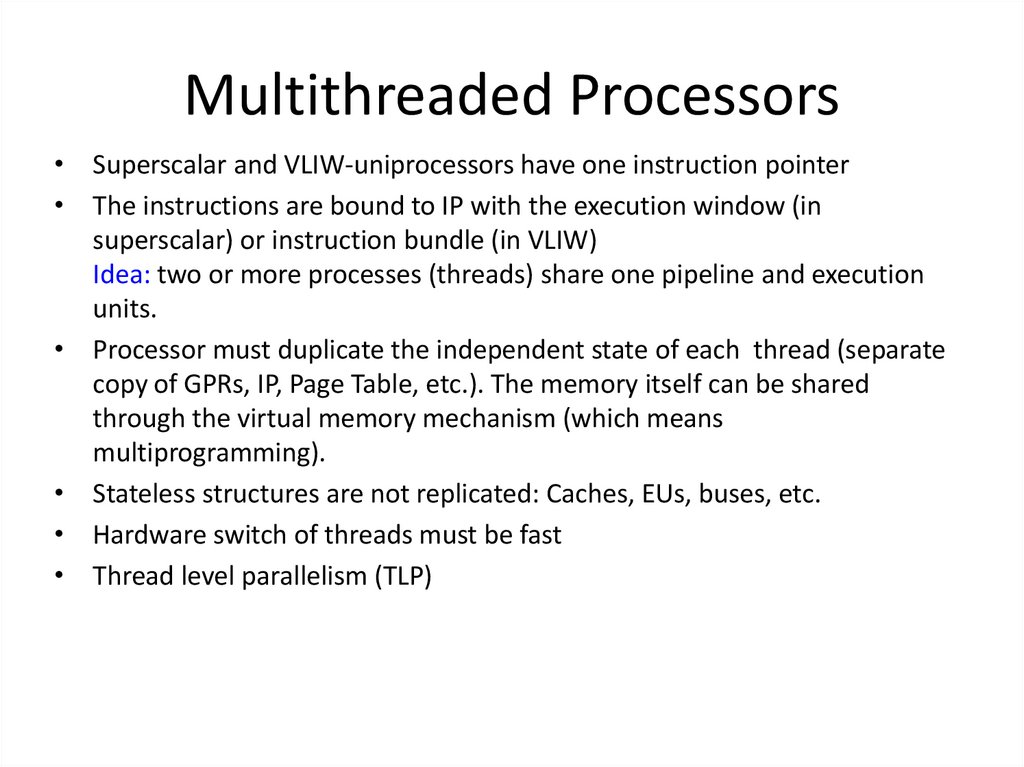 Multithreaded Processors

• Superscalar and VLIW-uniprocessors have one instruction pointer

• The instructions are bound to IP with the execution window (in superscalar) or instruction bundle (in VLIW)
Idea: two or more processes (threads) share one pipeline and execution units.

• Processor must duplicate the independent state of each thread (separate copy of GPRs, IP, Page Table, etc.). The memory itself can be shared through the virtual memory mechanism (which means multiprogramming).

• Stateless structures are not replicated: Caches, EUs, buses, etc.

• Hardware switch of threads must be fast

• Thread level parallelism (TLP)